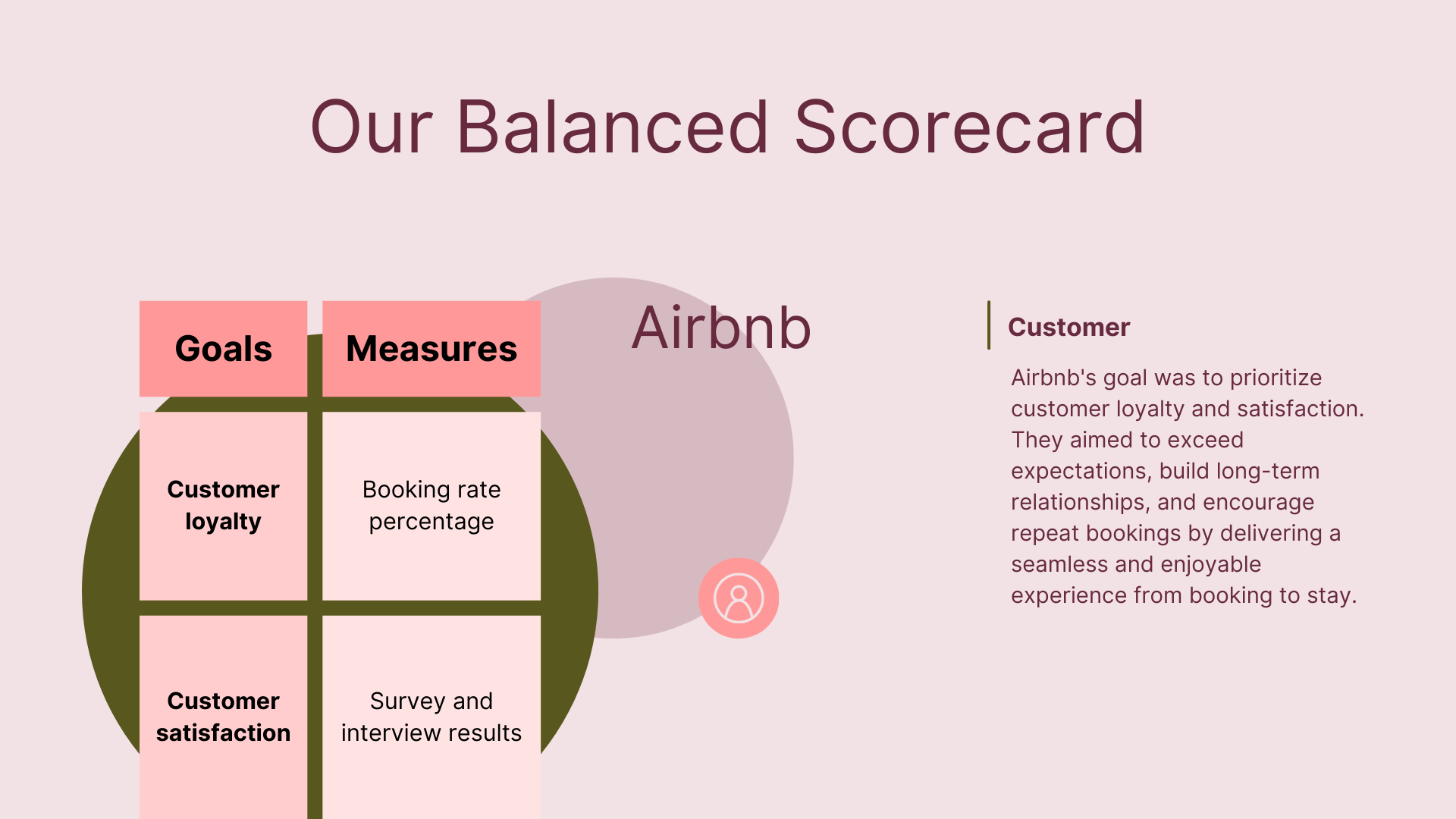 Our Balanced Scorecard

| Goals | Measures |
|---|---|
| Customer loyalty | Booking rate percentage |
| Customer satisfaction | Survey and interview results |

Airbnb

Customer

Airbnb's goal was to prioritize customer loyalty and satisfaction. They aimed to exceed expectations, build long-term relationships, and encourage repeat bookings by delivering a seamless and enjoyable experience from booking to stay.